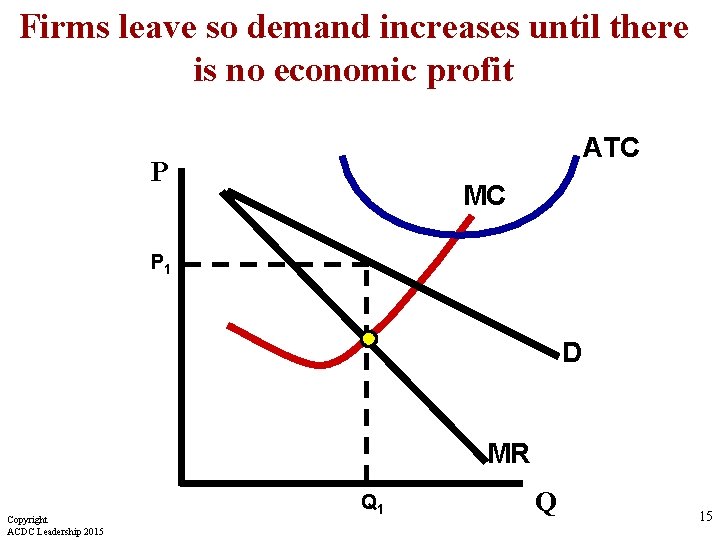 Firms leave so demand increases until there is no economic profit

ATC

P

MC

$P_1$

D

MR

$Q_1$

Q

Copyright
ACDC Leadership 2015

15